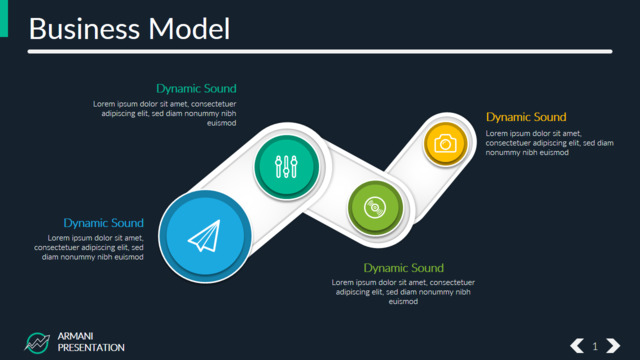 Business Model

Dynamic Sound
Lorem ipsum dolor sit amet, consectetuer adipiscing elit, sed diam nonummy nibh euismod

Dynamic Sound
Lorem ipsum dolor sit amet, consectetuer adipiscing elit, sed diam nonummy nibh euismod

Dynamic Sound
Lorem ipsum dolor sit amet, consectetuer adipiscing elit, sed diam nonummy nibh euismod

Dynamic Sound
Lorem ipsum dolor sit amet, consectetuer adipiscing elit, sed diam nonummy nibh euismod

ARMANI
PRESENTATION

1